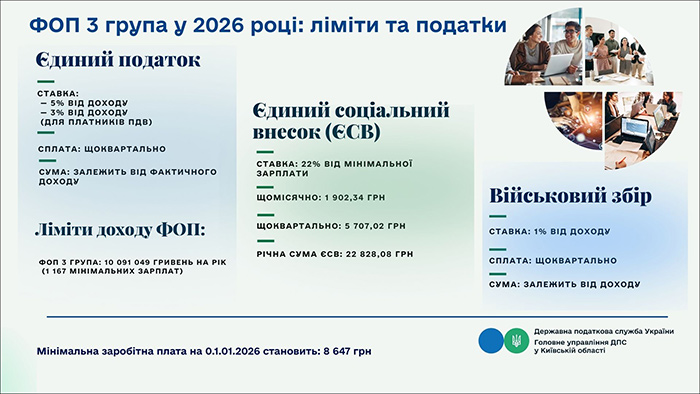 ФОП 3 група у 2026 році: ліміти та податки

Єдиний податок

СТАВКА:
– 5% ВІД ДОХОДУ
– 3% ВІД ДОХОДУ (ДЛЯ ПЛАТНИКІВ ПДВ)

СПЛАТА: ЩОКВАРТАЛЬНО

СУМА: ЗАЛЕЖИТЬ ВІД ФАКТИЧНОГО ДОХОДУ

Ліміти доходу ФОП:

ФОП 3 ГРУПА: 10 091 049 ГРИВЕНЬ НА РІК (1 167 МІНІМАЛЬНИХ ЗАРПЛАТ)

Єдиний соціальний внесок (ЄСВ)

СТАВКА: 22% ВІД МІНІМАЛЬНОЇ ЗАРПЛАТИ

ЩОМІСЯЧНО: 1 902,34 ГРН

ЩОКВАРТАЛЬНО: 5 707,02 ГРН

РІЧНА СУМА ЄСВ: 22 828,08 ГРН

Військовий збір

СТАВКА: 1% ВІД ДОХОДУ

СПЛАТА: ЩОКВАРТАЛЬНО

СУМА: ЗАЛЕЖИТЬ ВІД ДОХОДУ

Мінімальна заробітна плата на 0.1.01.2026 становить: 8 647 грн

Державна податкова служба України
Головне управління ДПС у Київській області